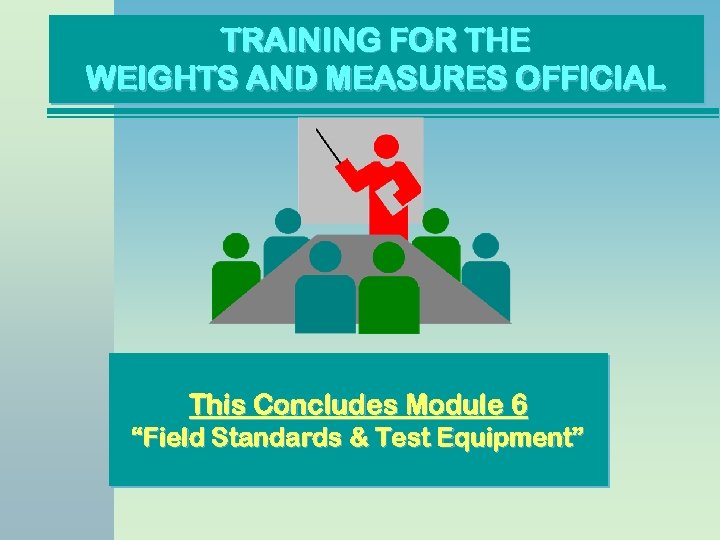 TRAINING FOR THE WEIGHTS AND MEASURES OFFICIAL

This Concludes Module 6
“Field Standards & Test Equipment”